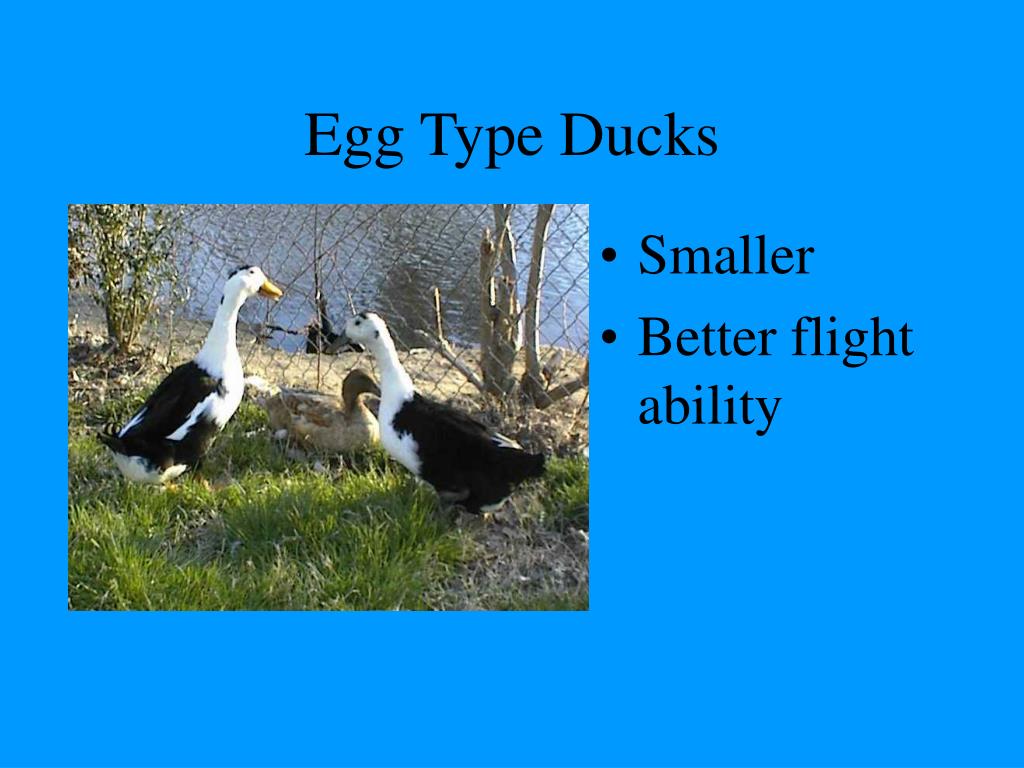 Egg Type Ducks

• Smaller
• Better flight ability